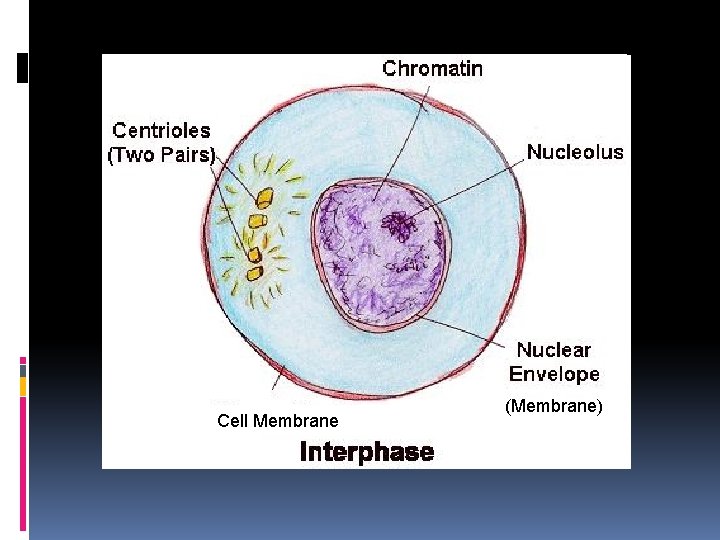 Chromatin

Centrioles (Two Pairs)

Nucleolus

Nuclear Envelope

(Membrane)

Cell Membrane

Interphase